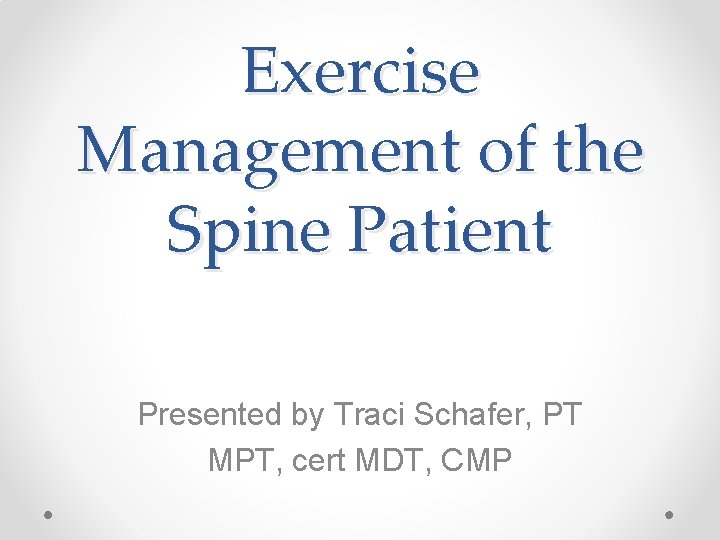 Exercise Management of the Spine Patient

Presented by Traci Schafer, PT
MPT, cert MDT, CMP